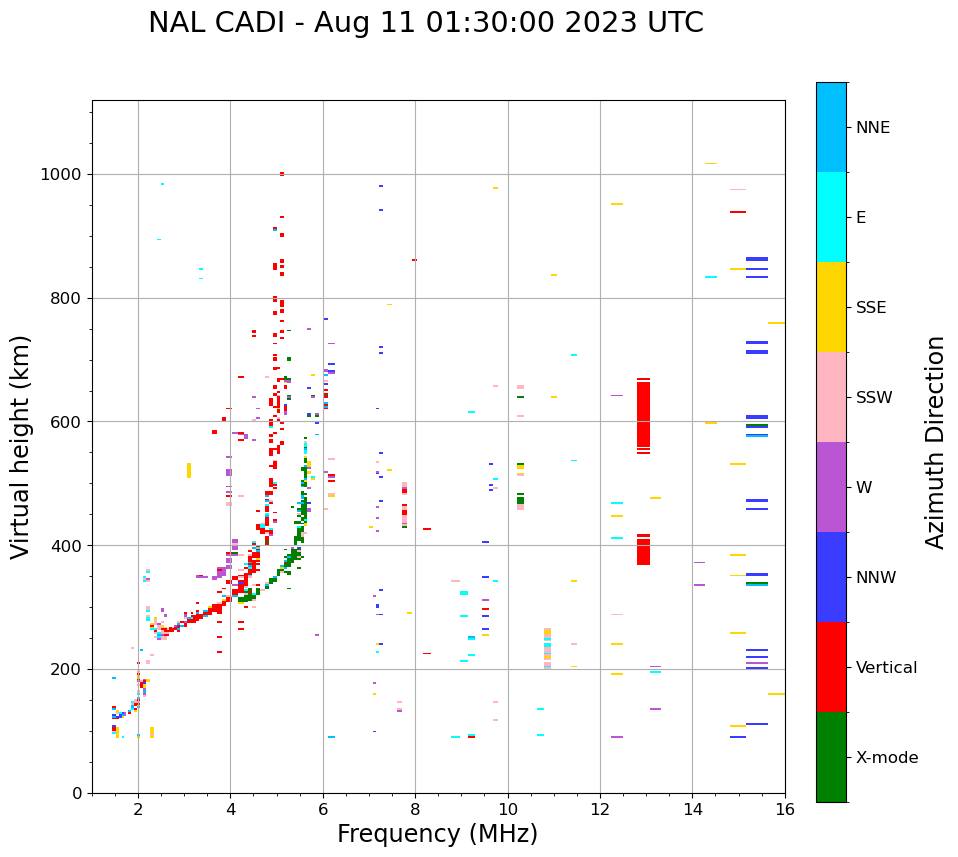 NAL CADI - Aug 11 01:30:00 2023 UTC

Virtual height (km)

1000
800
600
400
200
0

2
4
6
8
10
12
14
16

Frequency (MHz)

NNE
E
SSE
SSW
W
NNW
Vertical
X-mode

Azimuth Direction